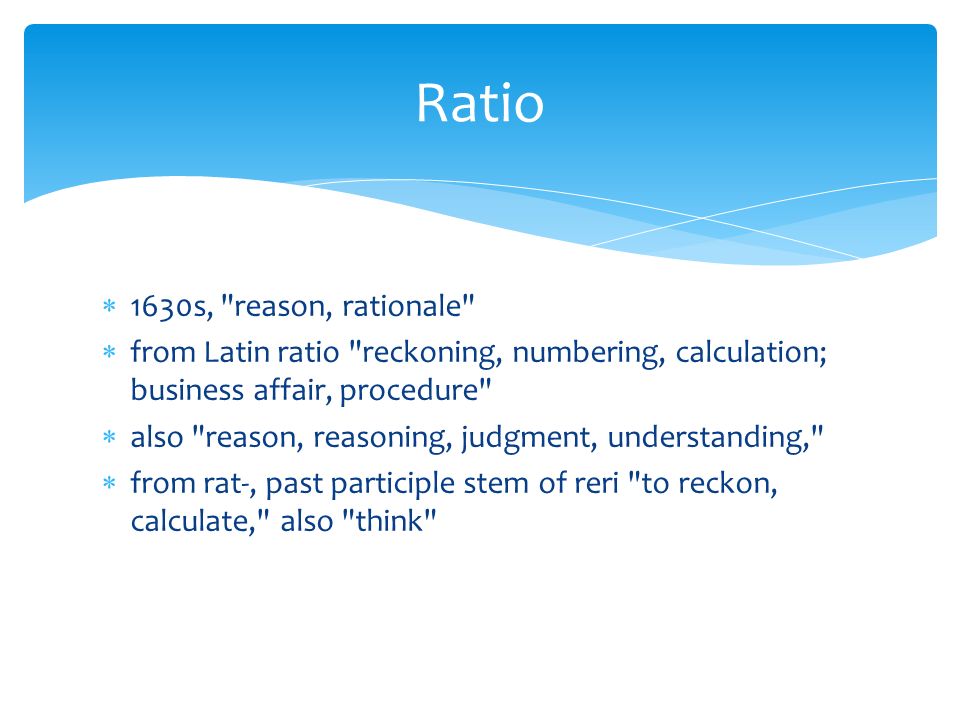 Ratio

* 1630s, "reason, rationale"
* from Latin ratio "reckoning, numbering, calculation; business affair, procedure"
* also "reason, reasoning, judgment, understanding,"
* from rat-, past participle stem of reri "to reckon, calculate," also "think"